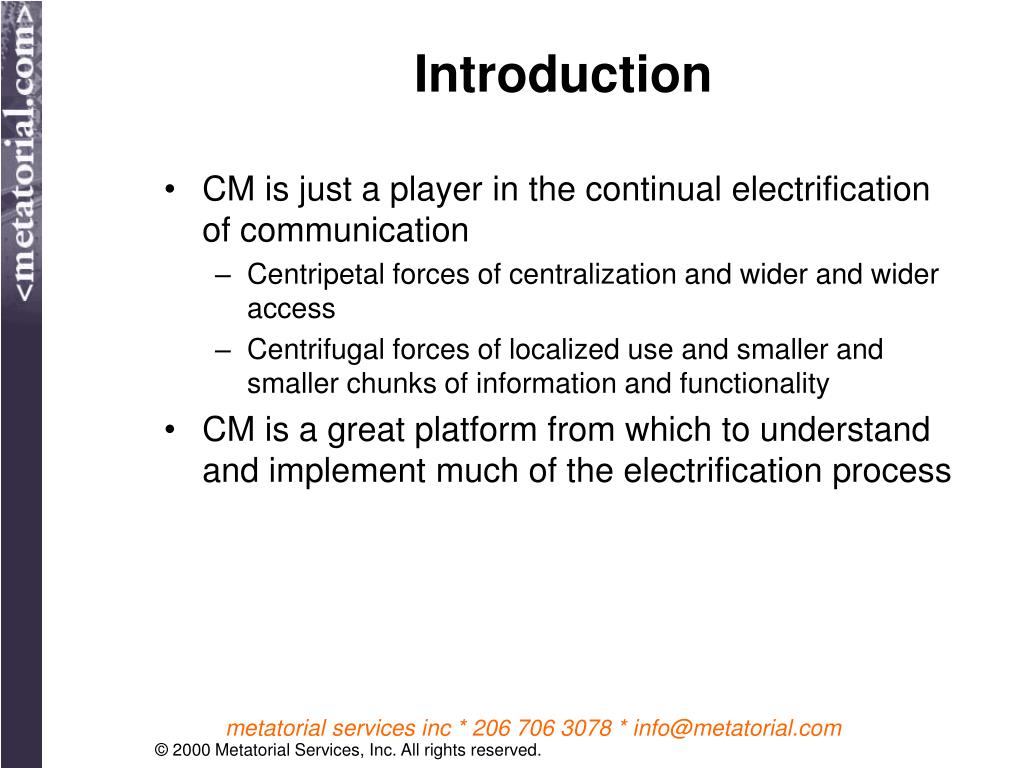 <metatorial.com>

Introduction

• CM is just a player in the continual electrification of communication
– Centripetal forces of centralization and wider and wider access
– Centrifugal forces of localized use and smaller and smaller chunks of information and functionality
• CM is a great platform from which to understand and implement much of the electrification process

metatorial services inc * 206 706 3078 * info@metatorial.com
© 2000 Metatorial Services, Inc. All rights reserved.